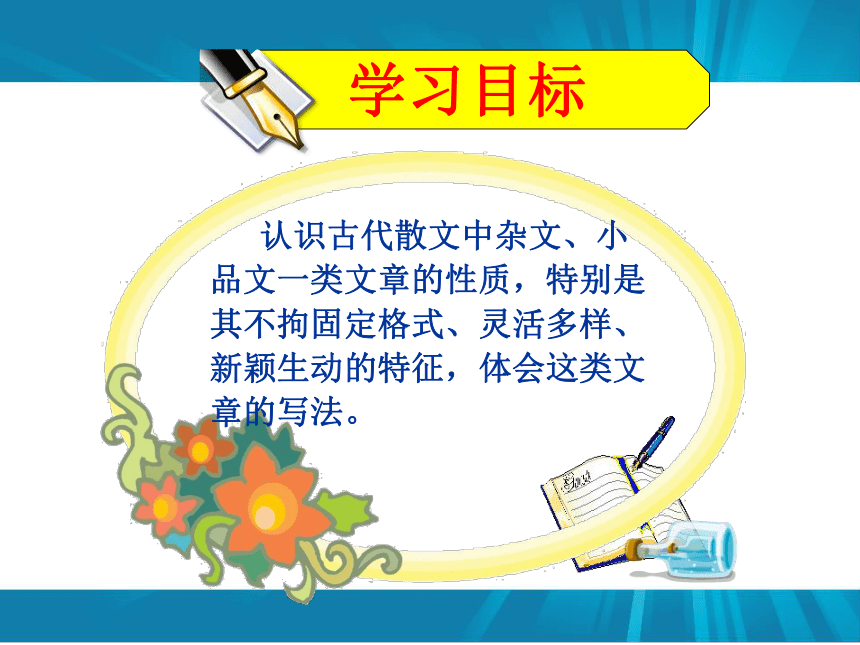 学习目标

认识古代散文中杂文、小品文一类文章的性质，特别是其不拘固定格式、灵活多样、新颖生动的特征，体会这类文章的写法。